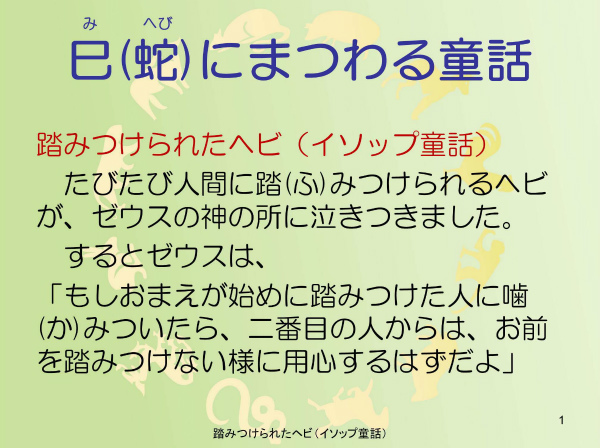 み　へび
巳(蛇)にまつわる童話

踏みつけられたヘビ（イソップ童話）

たびたび人間に踏(ふ)みつけられるヘビが、ゼウスの神の所に泣きつきました。

するとゼウスは、

「もしおまえが始めに踏みつけた人に噛(か)みついたら、二番目の人からは、お前を踏みつけない様に用心するはずだよ」

1

踏みつけられたヘビ（イソップ童話）